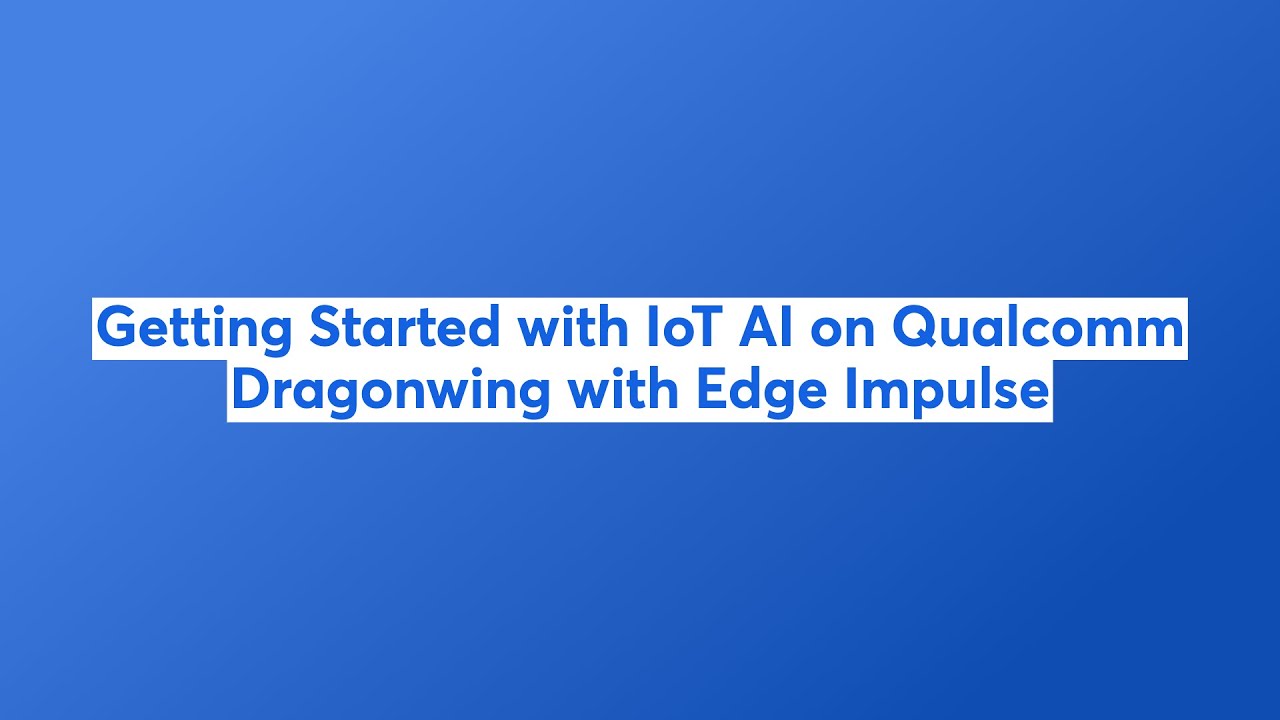 Getting Started with IoT AI on Qualcomm Dragonwing with Edge Impulse